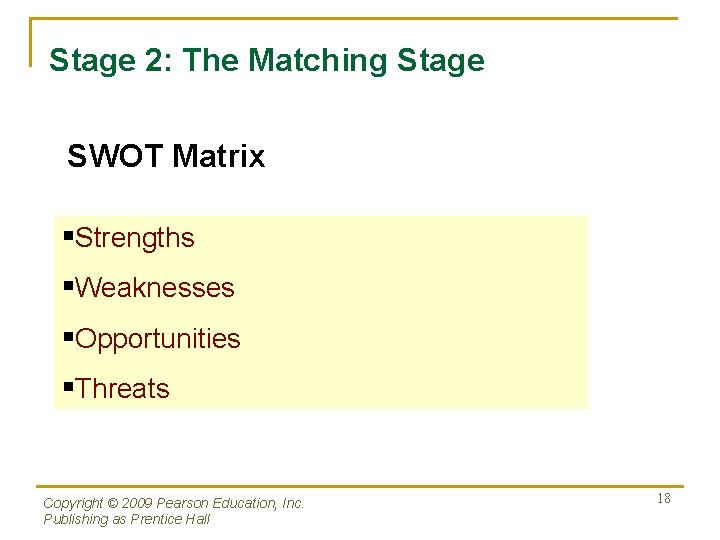 Stage 2: The Matching Stage

SWOT Matrix

▪Strengths
▪Weaknesses
▪Opportunities
▪Threats

Copyright © 2009 Pearson Education, Inc.
Publishing as Prentice Hall

18